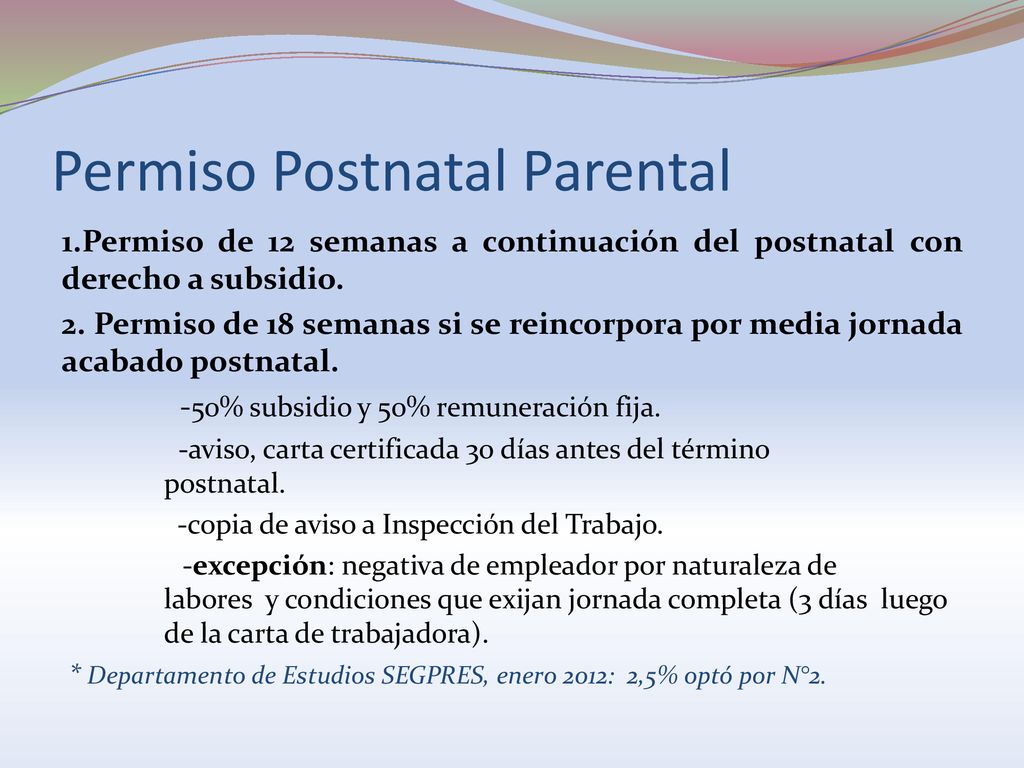 Permiso Postnatal Parental

1.Permiso de 12 semanas a continuación del postnatal con derecho a subsidio.

2. Permiso de 18 semanas si se reincorpora por media jornada acabado postnatal.

-50% subsidio y 50% remuneración fija.

-aviso, carta certificada 30 días antes del término postnatal.

-copia de aviso a Inspección del Trabajo.

-excepción: negativa de empleador por naturaleza de labores y condiciones que exijan jornada completa (3 días luego de la carta de trabajadora).

* Departamento de Estudios SEGPRES, enero 2012: 2,5% optó por N°2.